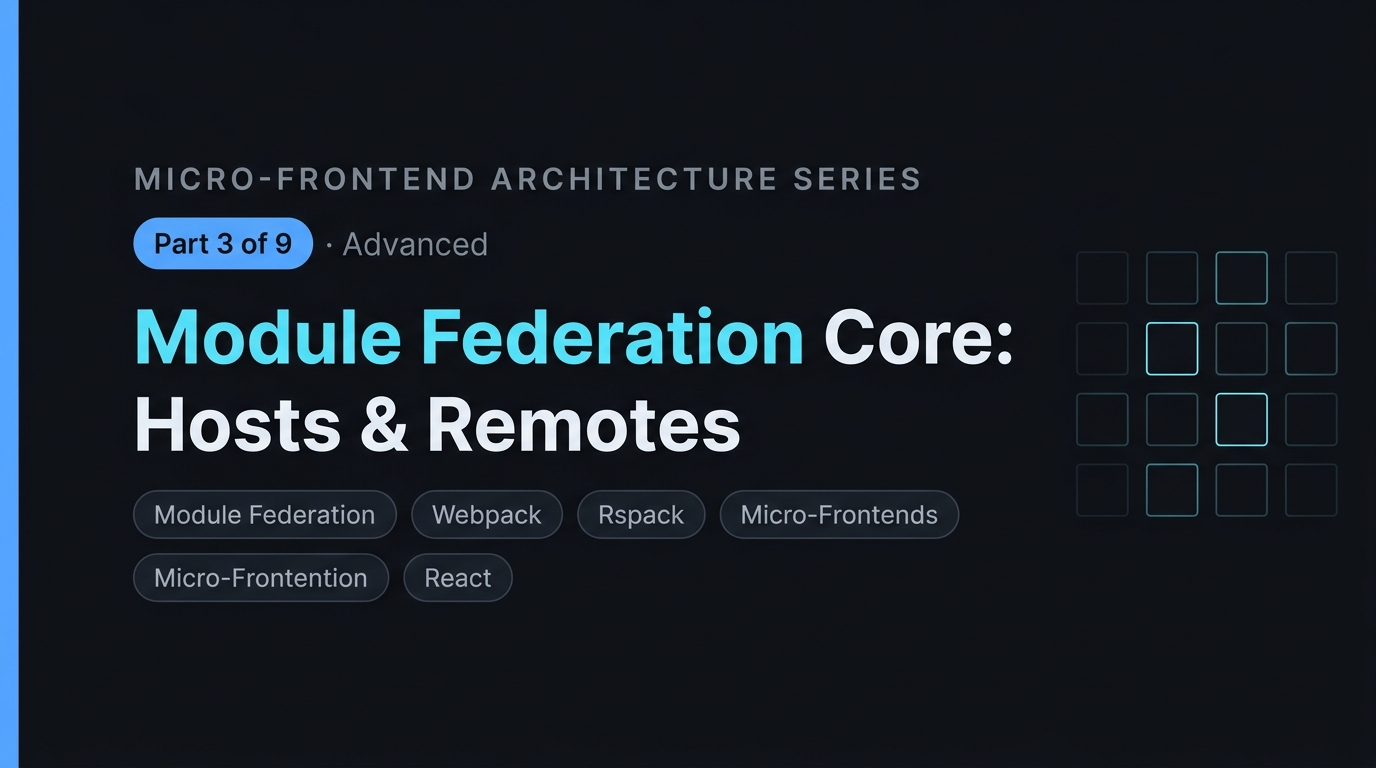 MICRO-FRONTEND ARCHITECTURE SERIES

Part 3 of 9 · Advanced

Module Federation Core: Hosts & Remotes

Module Federation
Webpack
Rspack
Micro-Frontends
Micro-Frontention
React